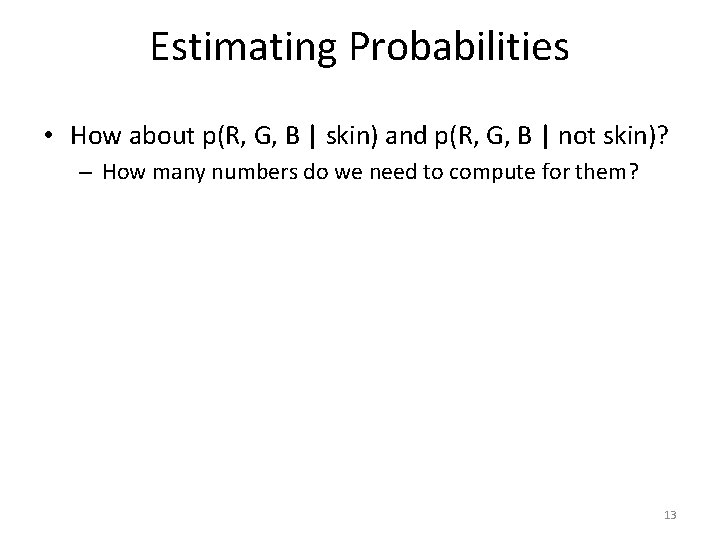 Estimating Probabilities

• How about p(R, G, B | skin) and p(R, G, B | not skin)?
  – How many numbers do we need to compute for them?

13